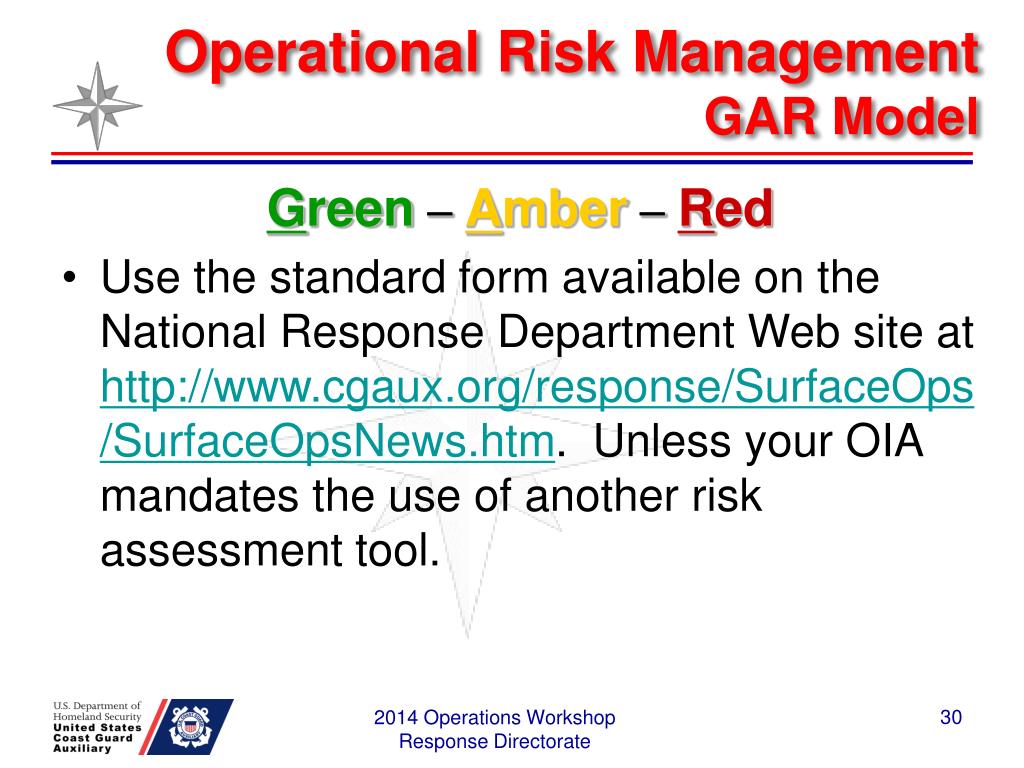 Operational Risk Management
GAR Model

Green – Amber – Red

• Use the standard form available on the National Response Department Web site at http://www.cgaux.org/response/SurfaceOps/SurfaceOpsNews.htm. Unless your OIA mandates the use of another risk assessment tool.

U.S. Department of Homeland Security
United States Coast Guard Auxiliary

2014 Operations Workshop
Response Directorate

30